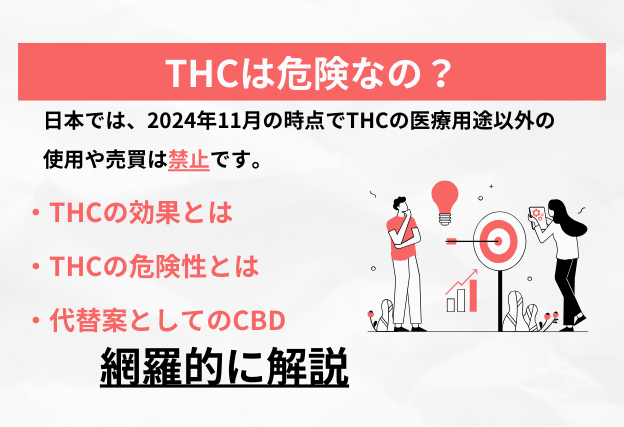 THCは危険なの？

日本では、2024年11月の時点でTHCの医療用途以外の使用や売買は禁止です。

・THCの効果とは

・THCの危険性とは

・代替案としてのCBD

網羅的に解説